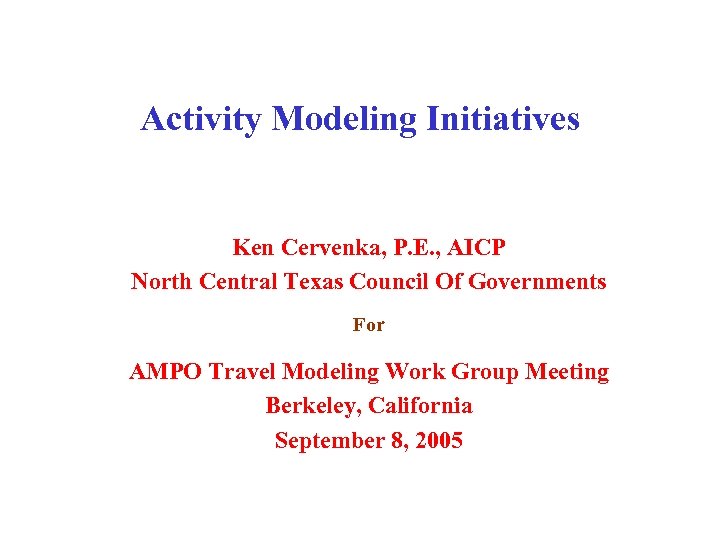 Activity Modeling Initiatives

Ken Cervenka, P.E., AICP
North Central Texas Council Of Governments

For

AMPO Travel Modeling Work Group Meeting
Berkeley, California
September 8, 2005